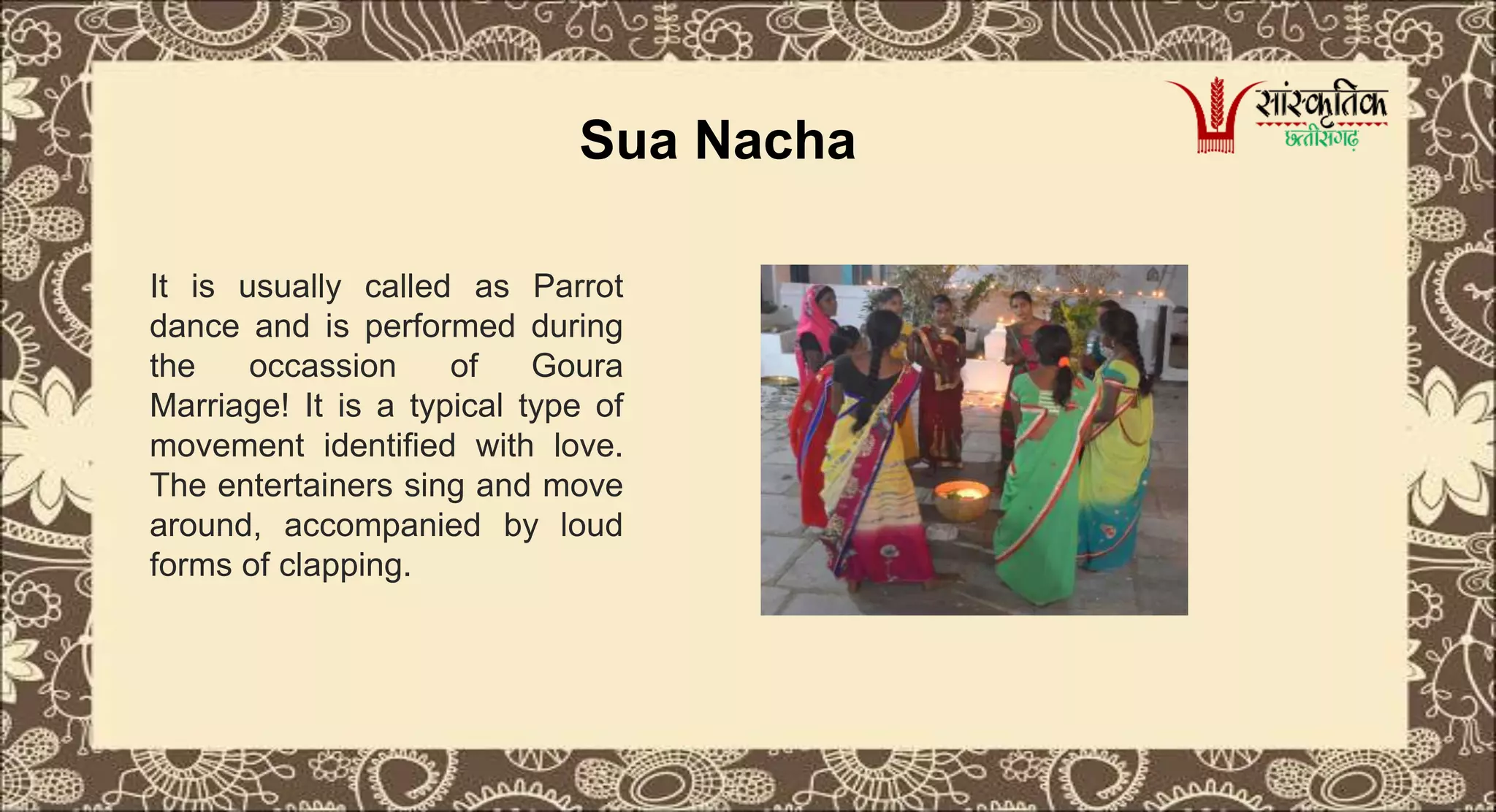 सांस्कृतिक
छत्तीसगढ़

Sua Nacha

It is usually called as Parrot dance and is performed during the occassion of Goura Marriage! It is a typical type of movement identified with love. The entertainers sing and move around, accompanied by loud forms of clapping.